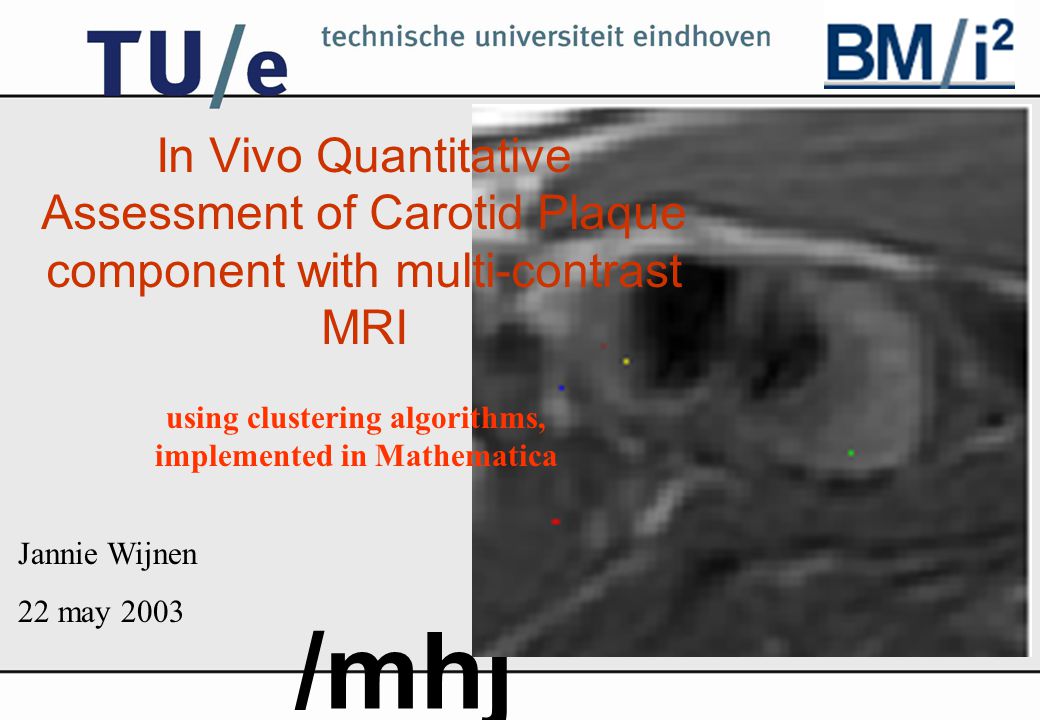 TU/e technische universiteit eindhoven

BM/i²

In Vivo Quantitative Assessment of Carotid Plaque component with multi-contrast MRI

using clustering algorithms, implemented in Mathematica

Jannie Wijnen

22 may 2003

/mhj